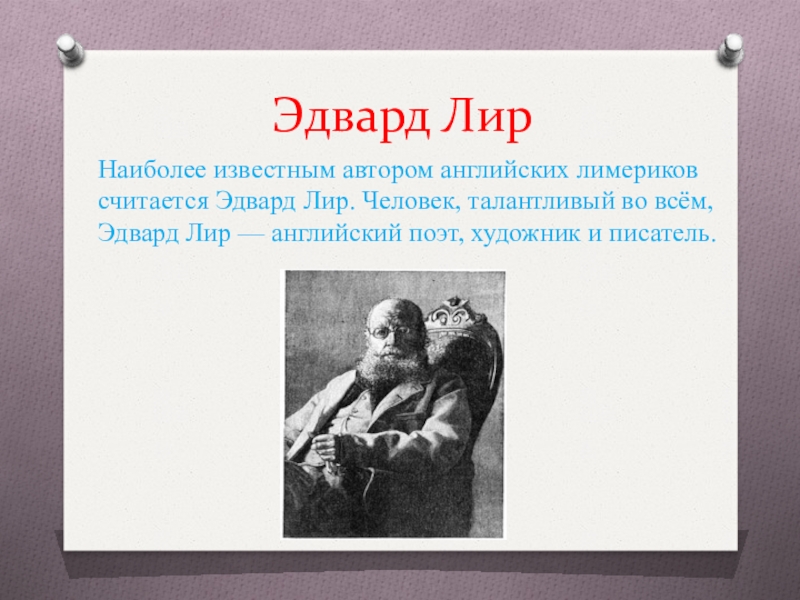 Эдвард Лир

Наиболее известным автором английских лимериков считается Эдвард Лир. Человек, талантливый во всём, Эдвард Лир — английский поэт, художник и писатель.